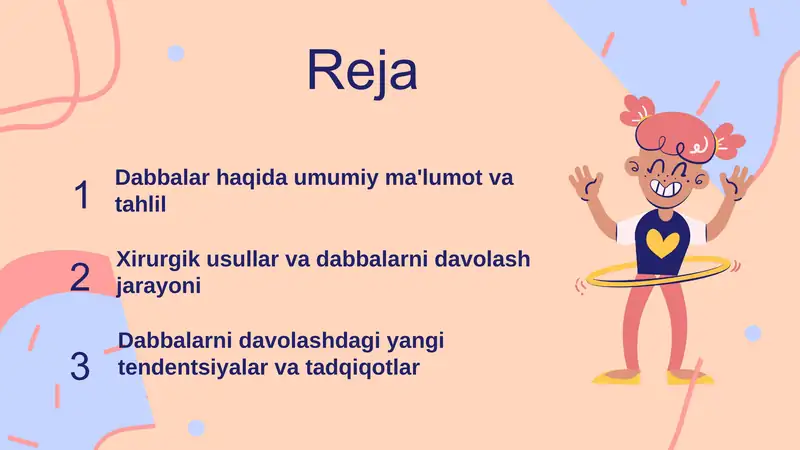 Reja

1 Dabbalar haqida umumiy ma'lumot va tahlil

2 Xirurgik usullar va dabbalarni davolash jarayoni

3 Dabbalarni davolashdagi yangi tendentsiyalar va tadqiqotlar